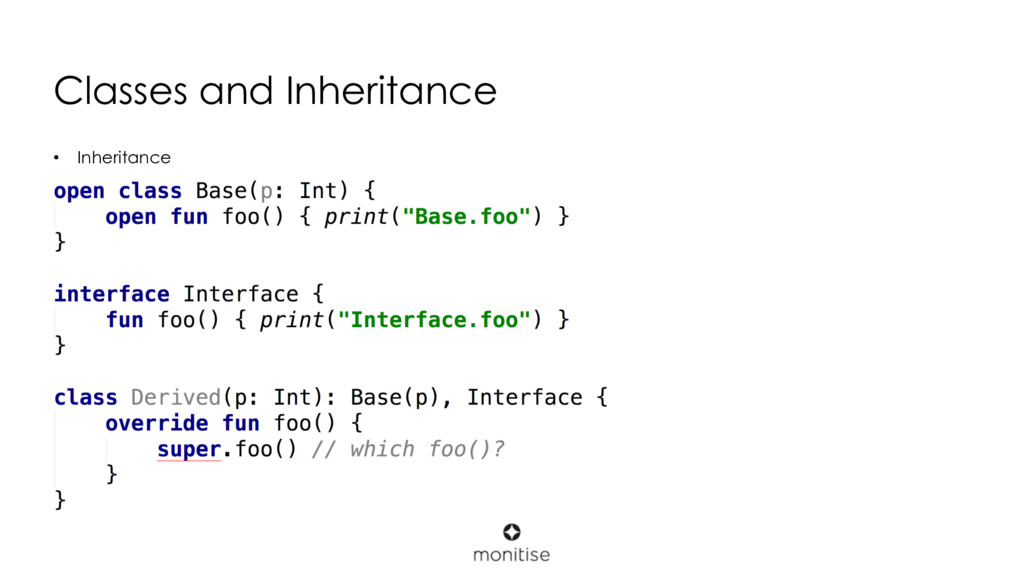 Classes and Inheritance

• Inheritance

open class Base(p: Int) {
    open fun foo() { print("Base.foo") }
}

interface Interface {
    fun foo() { print("Interface.foo") }
}

class Derived(p: Int): Base(p), Interface {
    override fun foo() {
        super.foo() // which foo()?
    }
}

monitise